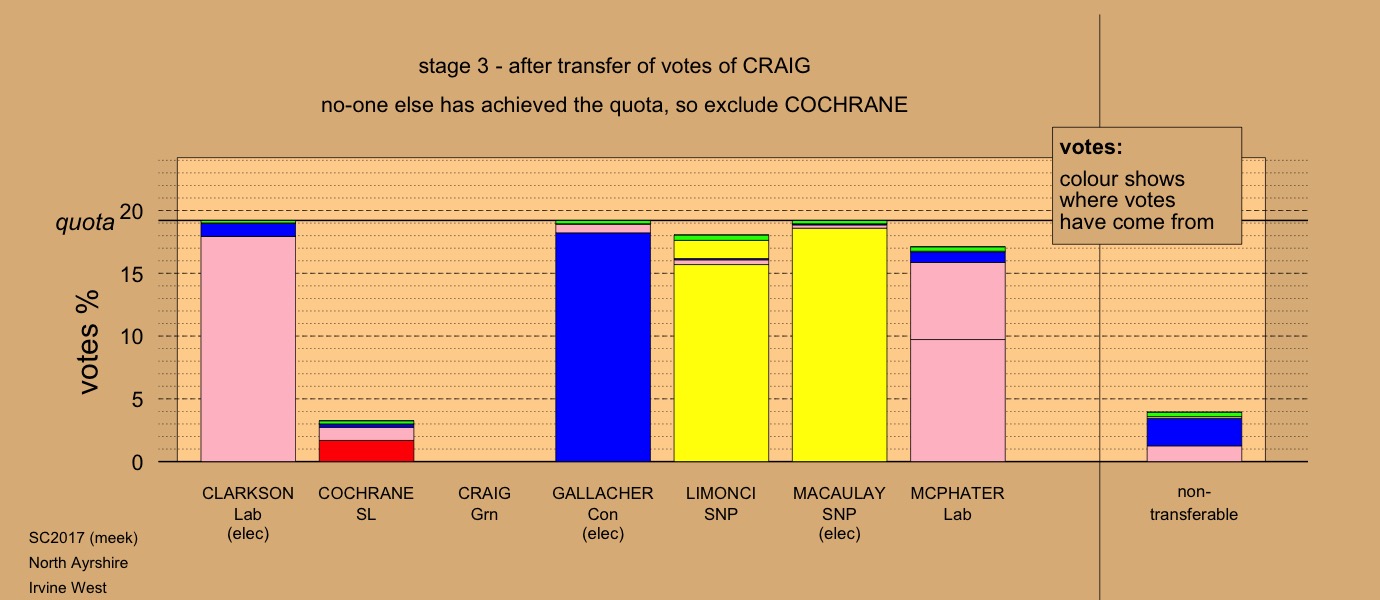 stage 3 - after transfer of votes of CRAIG

no-one else has achieved the quota, so exclude COCHRANE

votes:
colour shows where votes have come from

quota

votes %

20
15
10
5
0

CLARKSON
Lab
(elec)

COCHRANE
SL

CRAIG
Grn

GALLACHER
Con
(elec)

LIMONCI
SNP

MACAULAY
SNP
(elec)

MCPHATER
Lab

non-transferable

SC2017 (meek)
North Ayrshire
Irvine West